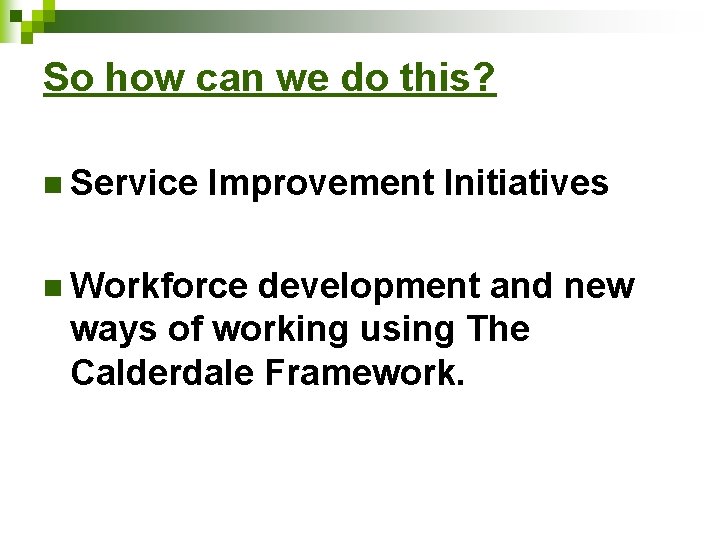 So how can we do this?

• Service Improvement Initiatives

• Workforce development and new ways of working using The Calderdale Framework.